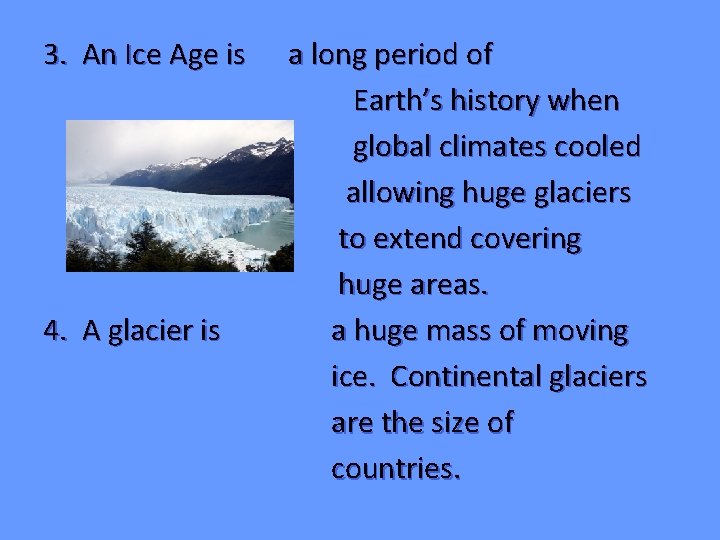 3. An Ice Age is a long period of Earth's history when global climates cooled allowing huge glaciers to extend covering huge areas.

4. A glacier is a huge mass of moving ice. Continental glaciers are the size of countries.